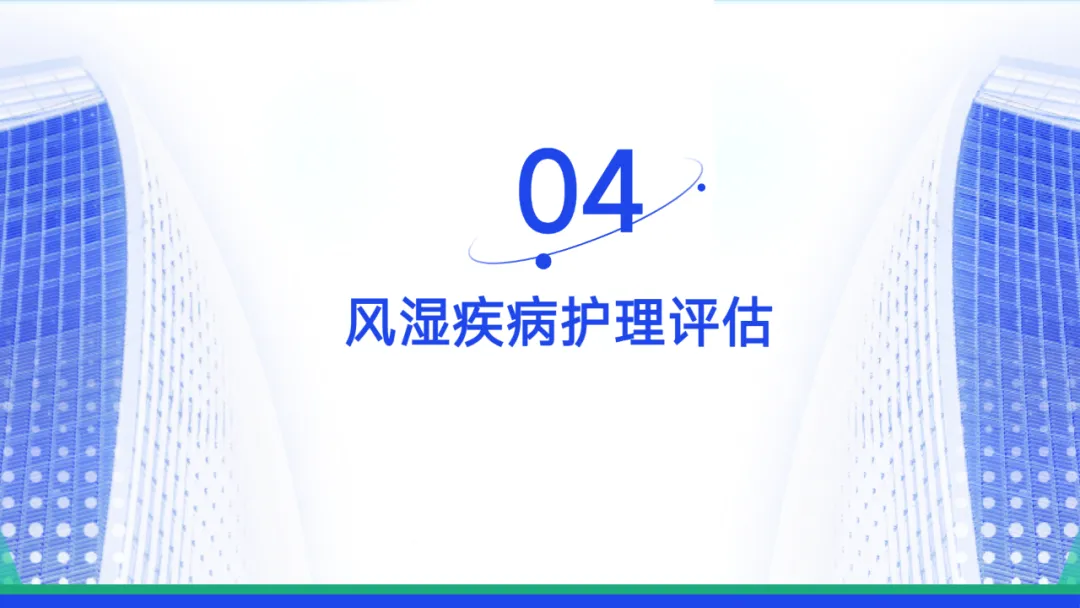 04

风湿疾病护理评估